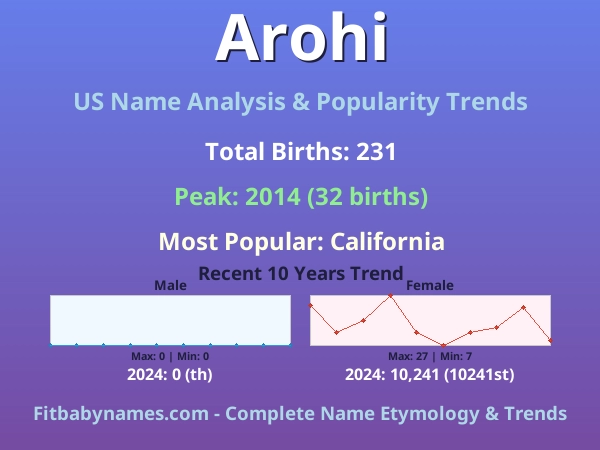 Arohi

US Name Analysis & Popularity Trends

Total Births: 231

Peak: 2014 (32 births)

Most Popular: California

Recent 10 Years Trend

Male

Max: 0 | Min: 0

2024: 0 (th)

Female

Max: 27 | Min: 7

2024: 10,241 (10241st)

Fitbabynames.com - Complete Name Etymology & Trends